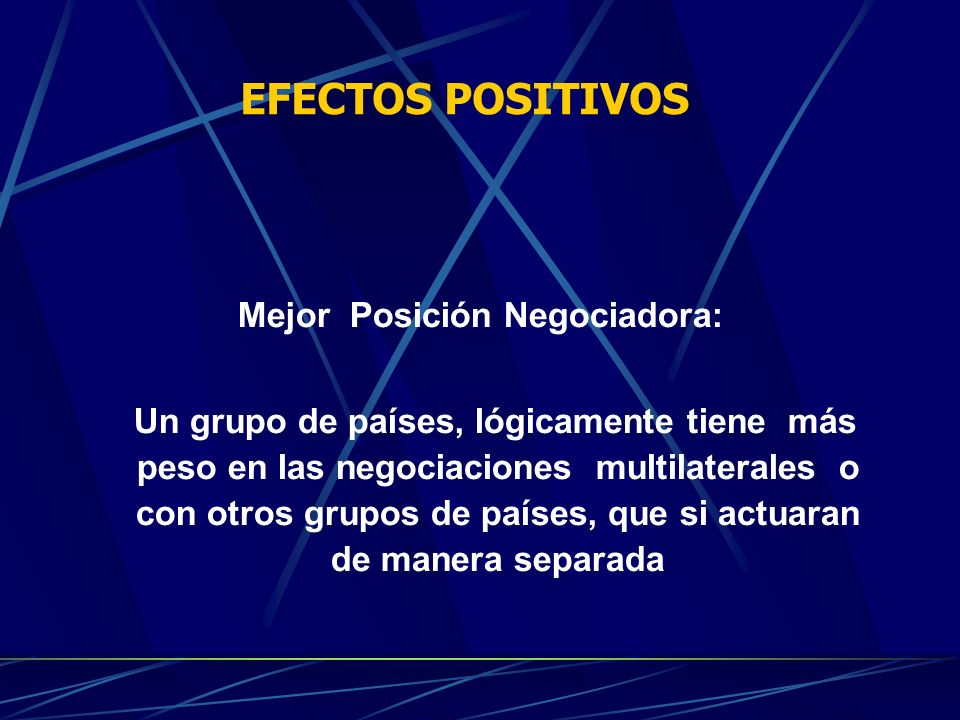 EFECTOS POSITIVOS

Mejor Posición Negociadora:

Un grupo de países, lógicamente tiene más peso en las negociaciones multilaterales o con otros grupos de países, que si actuaran de manera separada